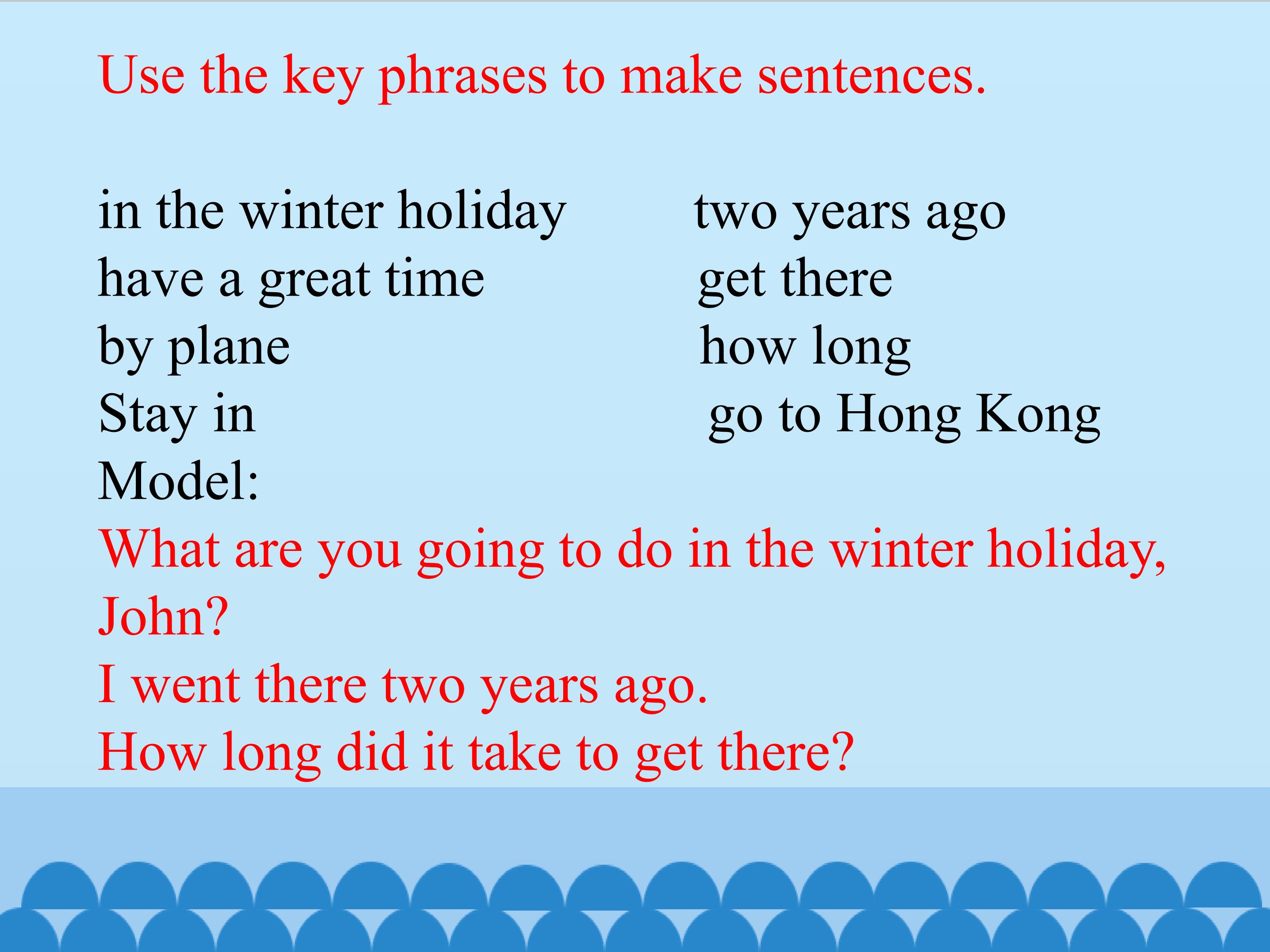 Use the key phrases to make sentences.

in the winter holiday
have a great time
by plane
Stay in

two years ago
get there
how long
go to Hong Kong

Model:
What are you going to do in the winter holiday, John?
I went there two years ago.
How long did it take to get there?